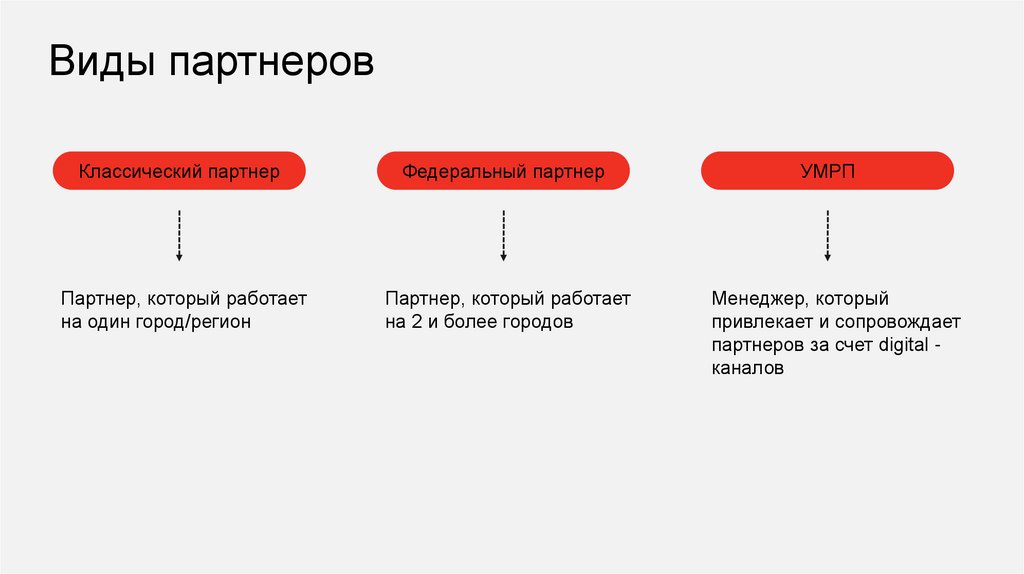 Виды партнеров

Классический партнер

Партнер, который работает на один город/регион

Федеральный партнер

Партнер, который работает на 2 и более городов

УМРП

Менеджер, который привлекает и сопровождает партнеров за счет digital - каналов